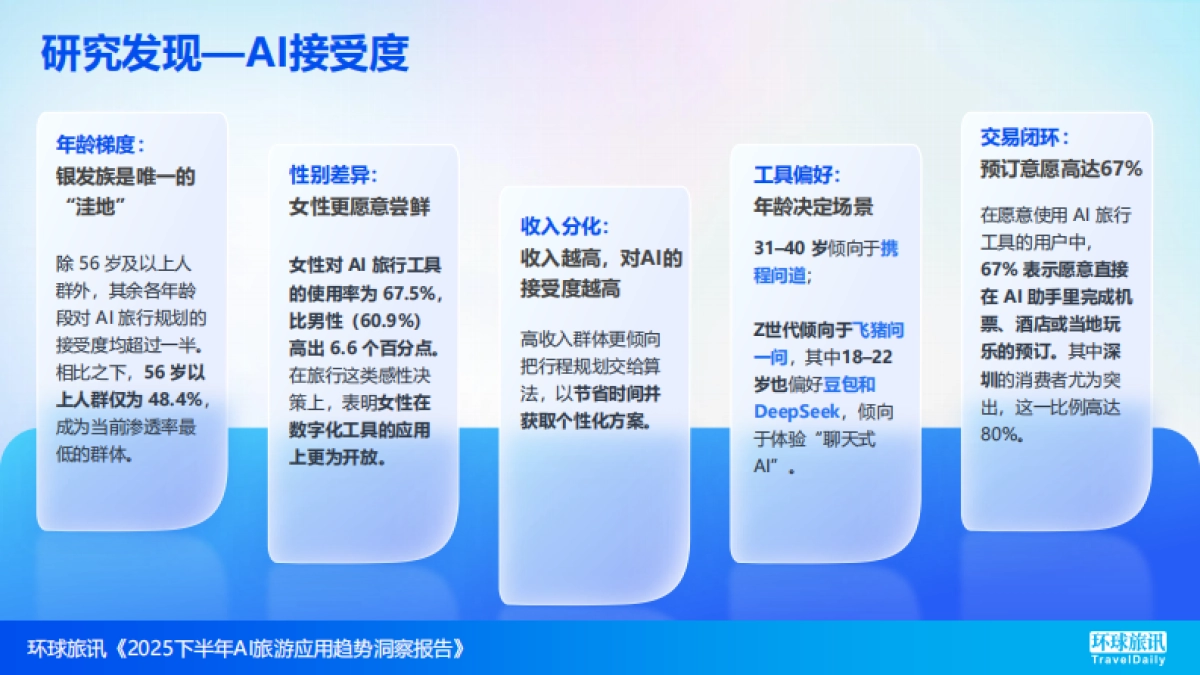 研究发现—AI接受度

年龄梯度：
银发族是唯一的“洼地”

除 56 岁及以上人群外，其余各年龄段对 AI 旅行规划的接受度均超过一半。相比之下，56 岁以上人群仅为 48.4%，成为当前渗透率最低的群体。

性别差异：
女性更愿意尝鲜

女性对 AI 旅行工具的使用率为 67.5%，比男性（60.9%）高出 6.6 个百分点。在旅行这类感性决策上，表明女性在数字化工具的应用上更为开放。

收入分化：
收入越高，对AI的接受度越高

高收入群体更倾向把行程规划交给算法，以节省时间并获取个性化方案。

工具偏好：
年龄决定场景

31–40 岁倾向于携程问道；

Z世代倾向于飞猪问一问，其中18–22岁也偏好豆包和DeepSeek，倾向于体验“聊天式AI”。

交易闭环：
预订意愿高达67%

在愿意使用 AI 旅行工具的用户中，67% 表示愿意直接在 AI 助手里完成机票、酒店或当地玩乐的预订。其中深圳的消费者尤为突出，这一比例高达80%。

环球旅讯《2025下半年AI旅游应用趋势洞察报告》

环球旅讯
TravelDaily